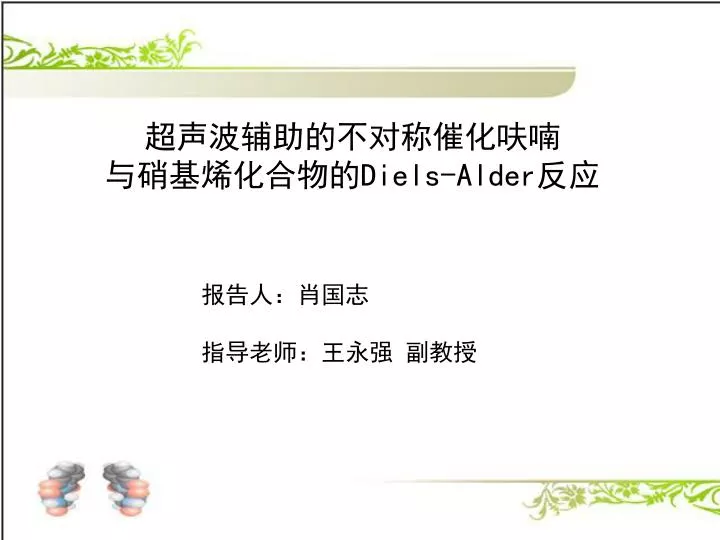 超声波辅助的不对称催化呋喃与硝基烯化合物的Diels-Alder反应

报告人：肖国志

指导老师：王永强 副教授